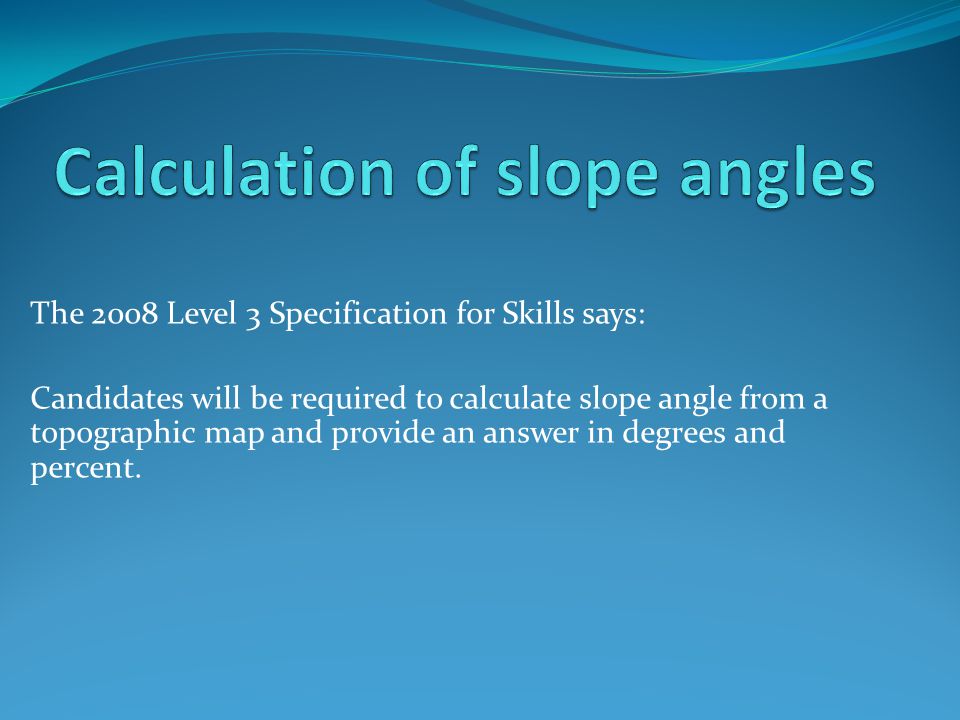 Calculation of slope angles

The 2008 Level 3 Specification for Skills says:

Candidates will be required to calculate slope angle from a topographic map and provide an answer in degrees and percent.